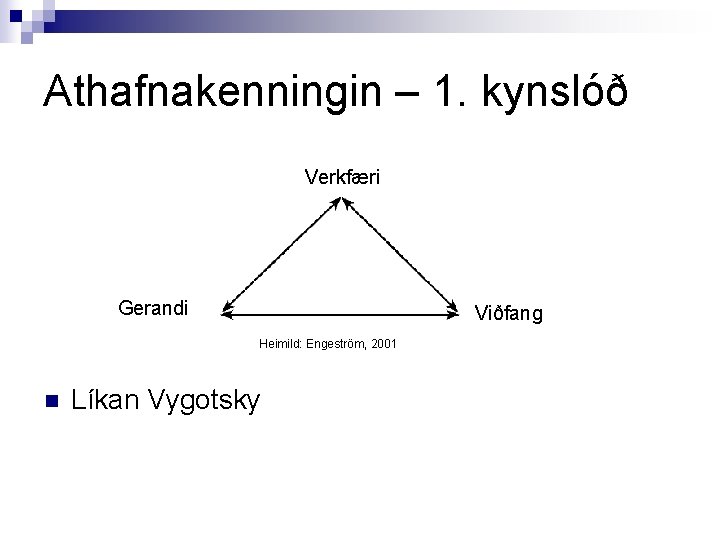 Athafnakenningin – 1. kynslóð

Verkfæri

Gerandi

Viðfang

Heimild: Engeström, 2001

Líkan Vygotsky